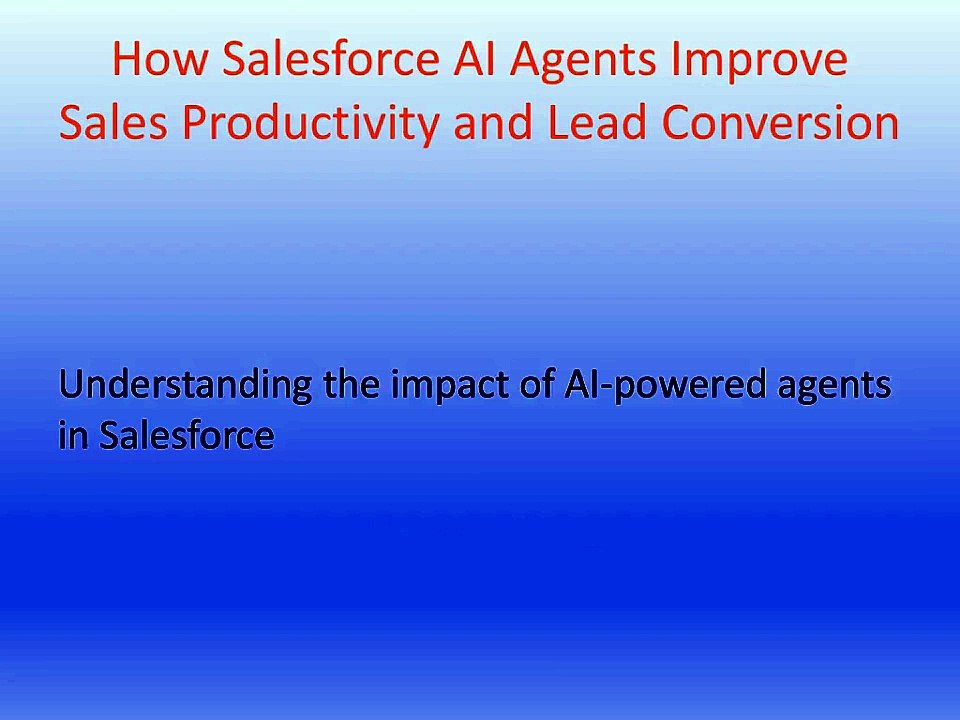 How Salesforce AI Agents Improve Sales Productivity and Lead Conversion

Understanding the impact of AI-powered agents in Salesforce